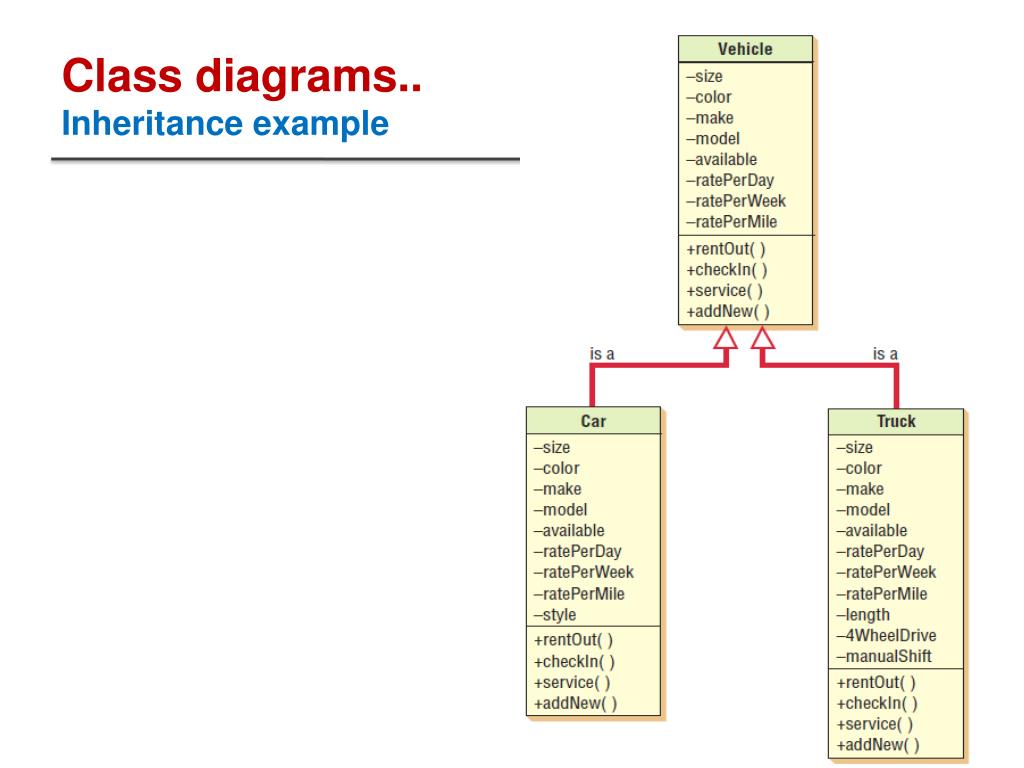 Class diagrams..
Inheritance example

Vehicle
–size
–color
–make
–model
–available
–ratePerDay
–ratePerWeek
–ratePerMile
+rentOut( )
+checkIn( )
+service( )
+addNew( )

is a

is a

Car
–size
–color
–make
–model
–available
–ratePerDay
–ratePerWeek
–ratePerMile
–style
+rentOut( )
+checkIn( )
+service( )
+addNew( )

Truck
–size
–color
–make
–model
–available
–ratePerDay
–ratePerWeek
–ratePerMile
–length
–4WheelDrive
–manualShift
+rentOut( )
+checkIn( )
+service( )
+addNew( )